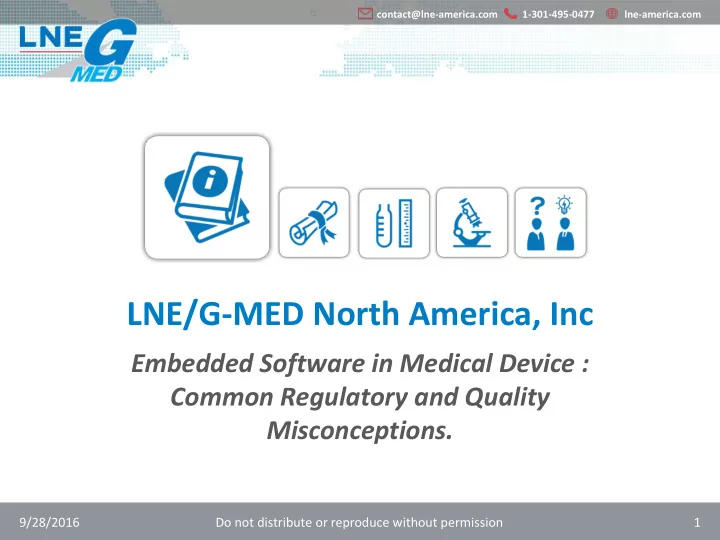 contact@lne-america.com 1-301-495-0477 lne-america.com

LNE G MED

LNE/G-MED North America, Inc

Embedded Software in Medical Device : Common Regulatory and Quality Misconceptions.

9/28/2016 Do not distribute or reproduce without permission 1